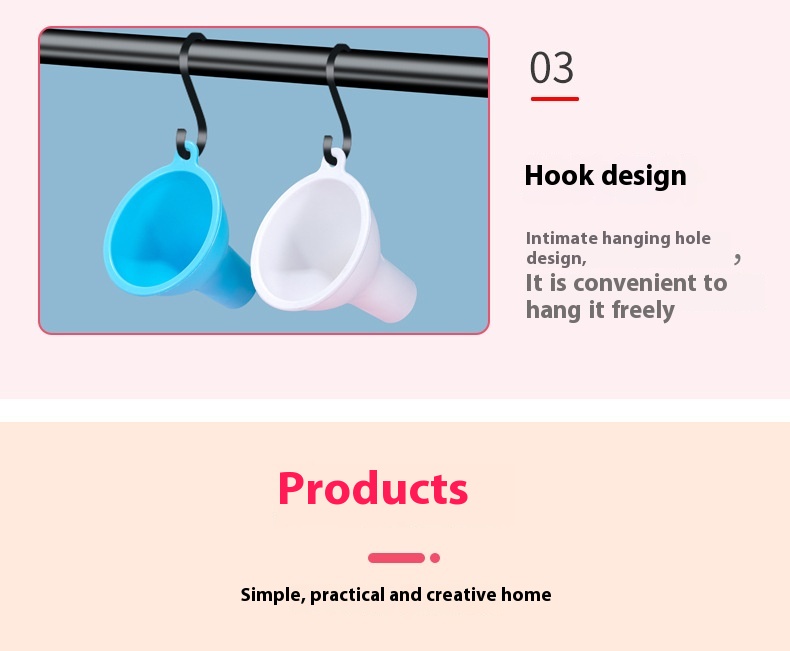 03

Hook design

Intimate hanging hole design, ,
It is convenient to hang it freely

Products

Simple, practical and creative home